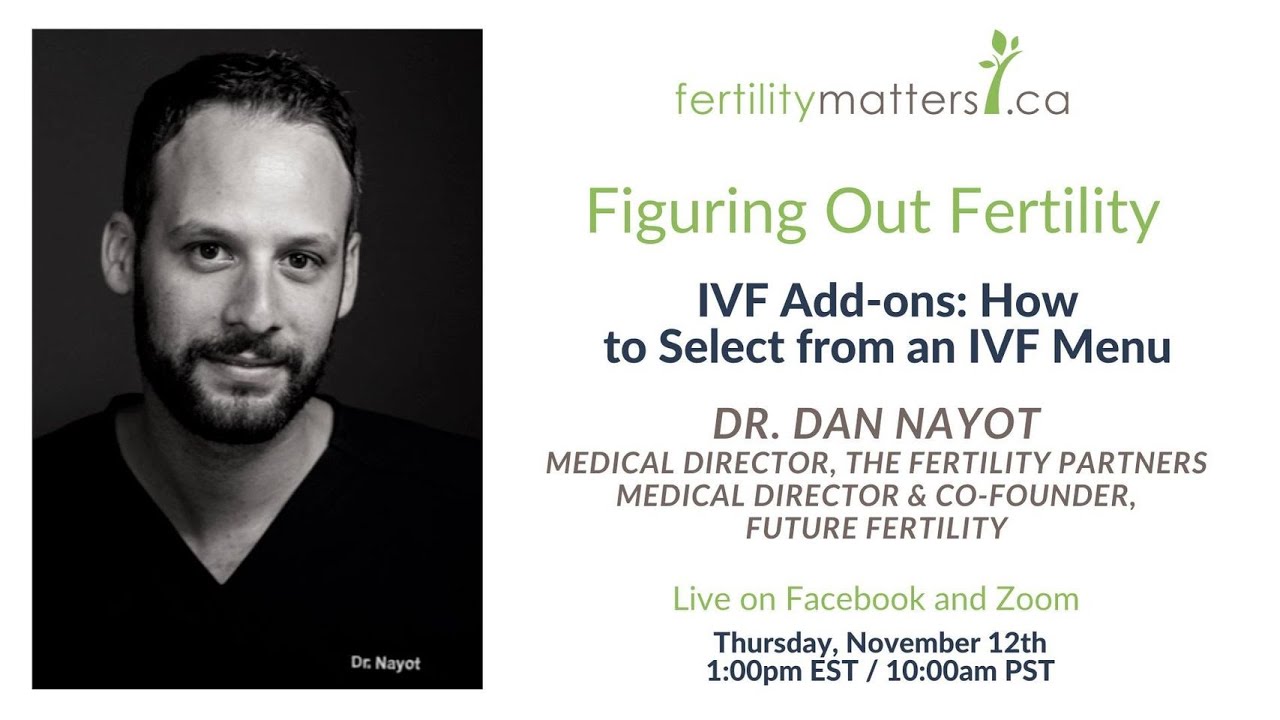 Dr. Nayot

fertilitymatters.ca

Figuring Out Fertility

IVF Add-ons: How to Select from an IVF Menu

DR. DAN NAYOT
MEDICAL DIRECTOR, THE FERTILITY PARTNERS
MEDICAL DIRECTOR & CO-FOUNDER, FUTURE FERTILITY

Live on Facebook and Zoom

Thursday, November 12th
1:00pm EST / 10:00am PST